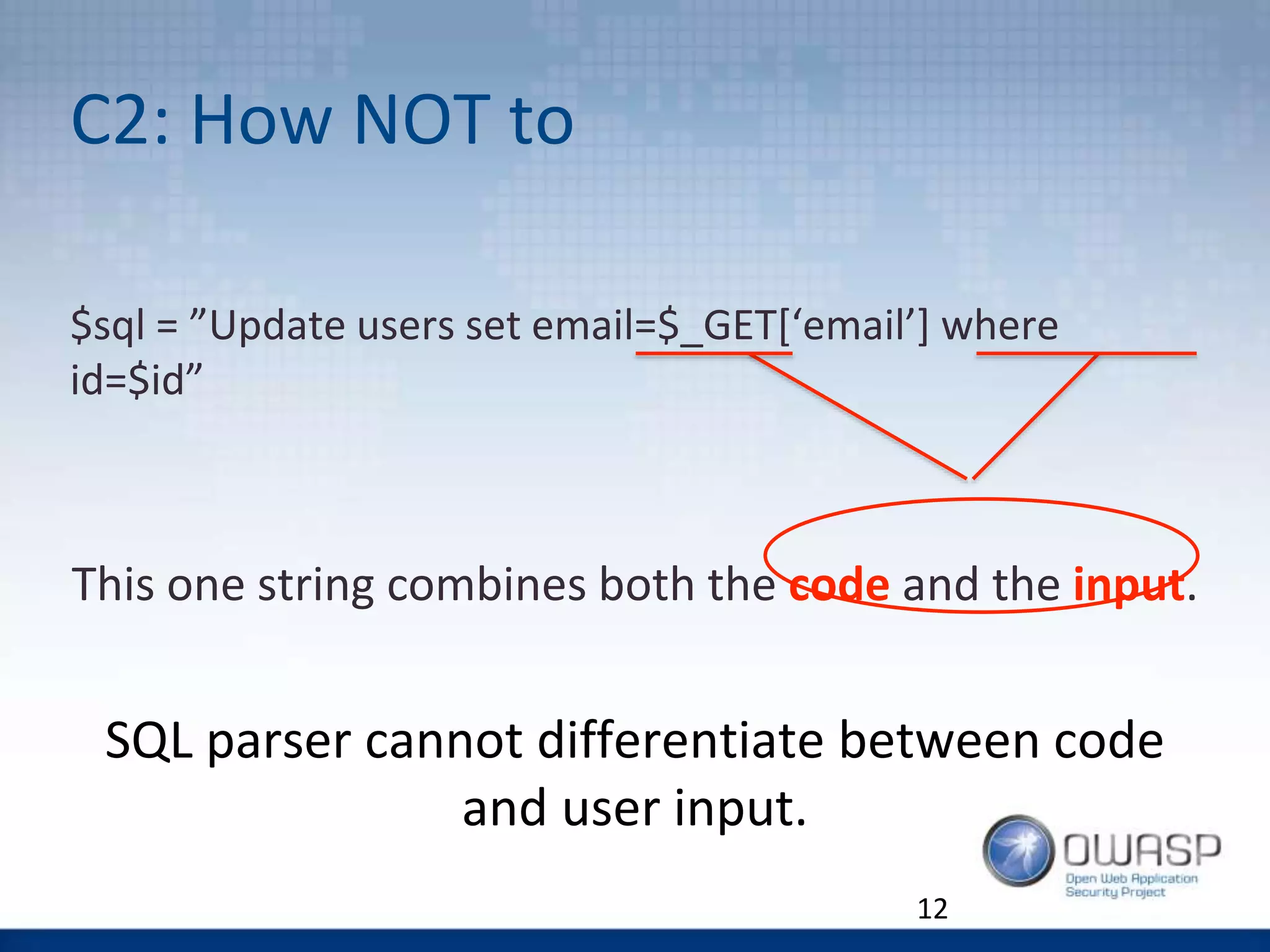 C2: How NOT to

$sql = ”Update users set email=$_GET[‘email’] where id=$id”

This one string combines both the code and the input.

SQL parser cannot differentiate between code and user input.

OWASP
Open Web Application Security Project

12